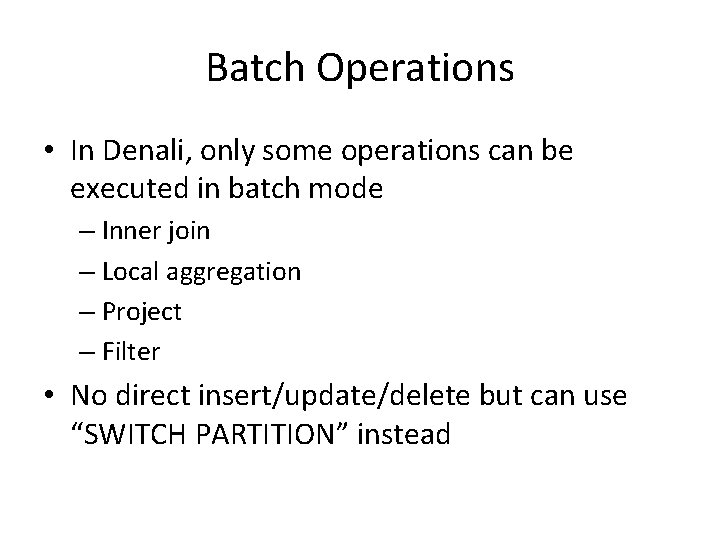 Batch Operations

• In Denali, only some operations can be executed in batch mode
– Inner join
– Local aggregation
– Project
– Filter

• No direct insert/update/delete but can use “SWITCH PARTITION” instead